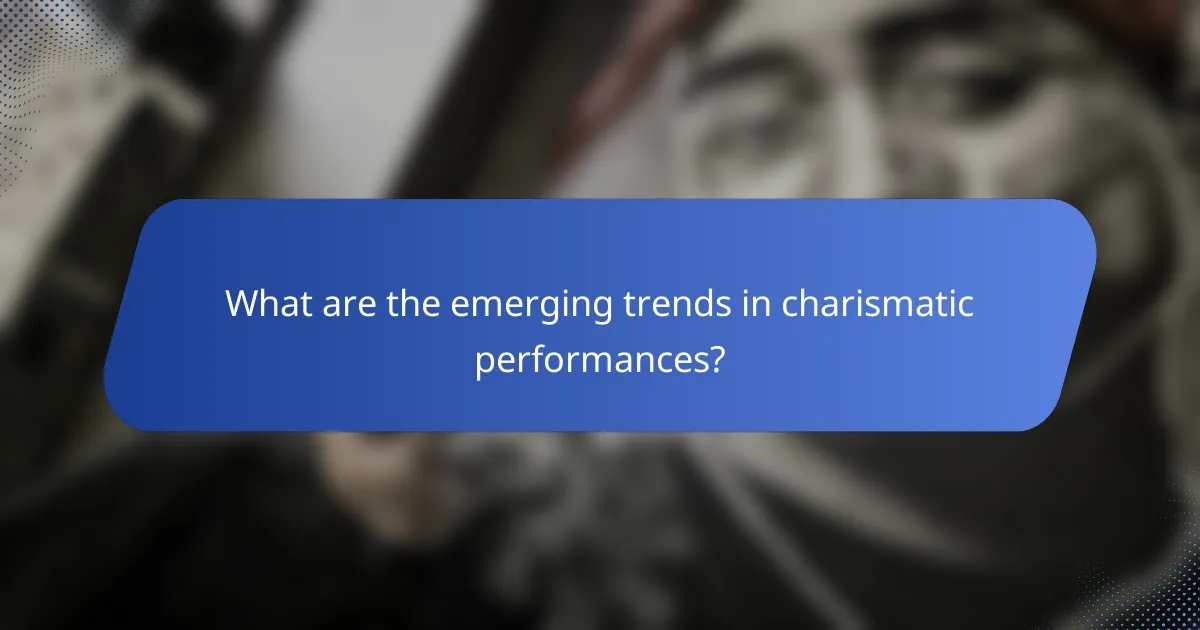 What are the emerging trends in charismatic performances?